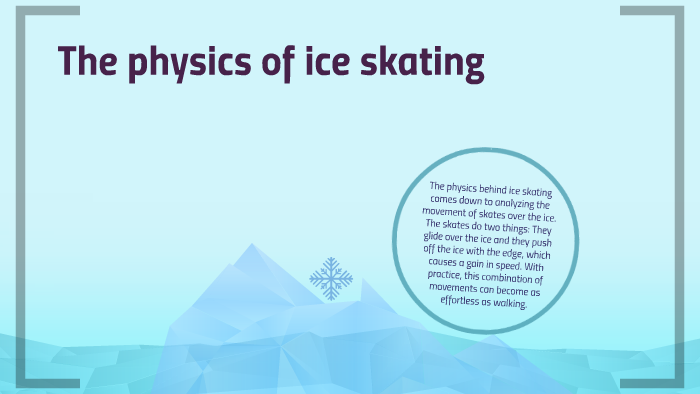 The physics of ice skating

The physics behind ice skating comes down to analyzing the movement of skates over the ice. The skates do two things: They glide over the ice and they push off the ice with the edge, which causes a gain in speed. With practice, this combination of movements can become as effortless as walking.